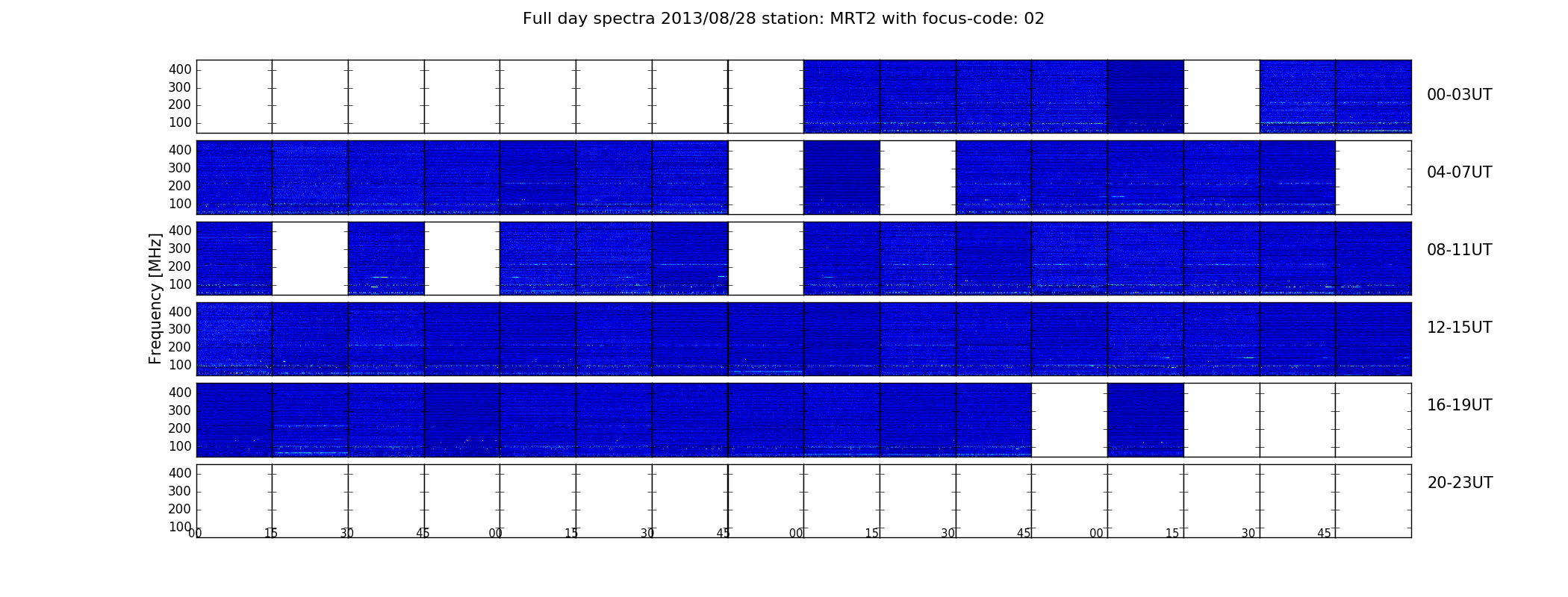 Full day spectra 2013/08/28 station: MRT2 with focus-code: 02

Frequency [MHz]

400
300
200
100

00-03UT

400
300
200
100

04-07UT

400
300
200
100

08-11UT

400
300
200
100

12-15UT

400
300
200
100

16-19UT

400
300
200
100

20-23UT

00 15 30 45 00 15 30 45 00 15 30 45 00 15 30 45